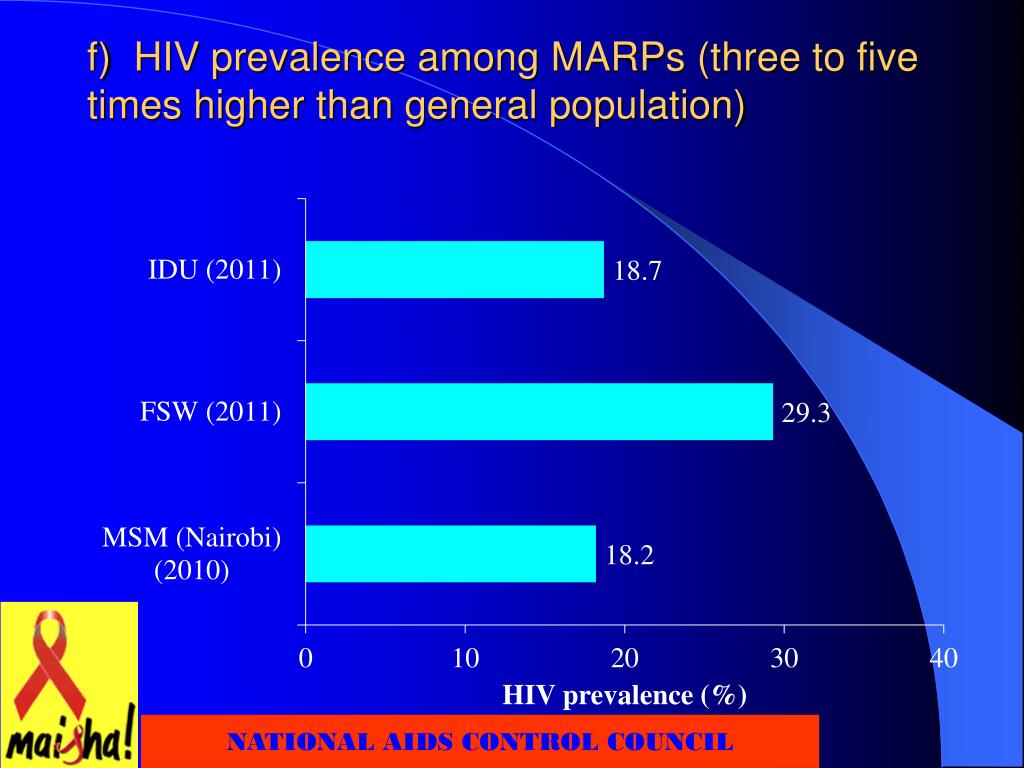 f) HIV prevalence among MARPs (three to five times higher than general population)

IDU (2011)
18.7
FSW (2011)
29.3
MSM (Nairobi) (2010)
18.2

0
10
20
30
40
HIV prevalence (%)

maisha!

NATIONAL AIDS CONTROL COUNCIL